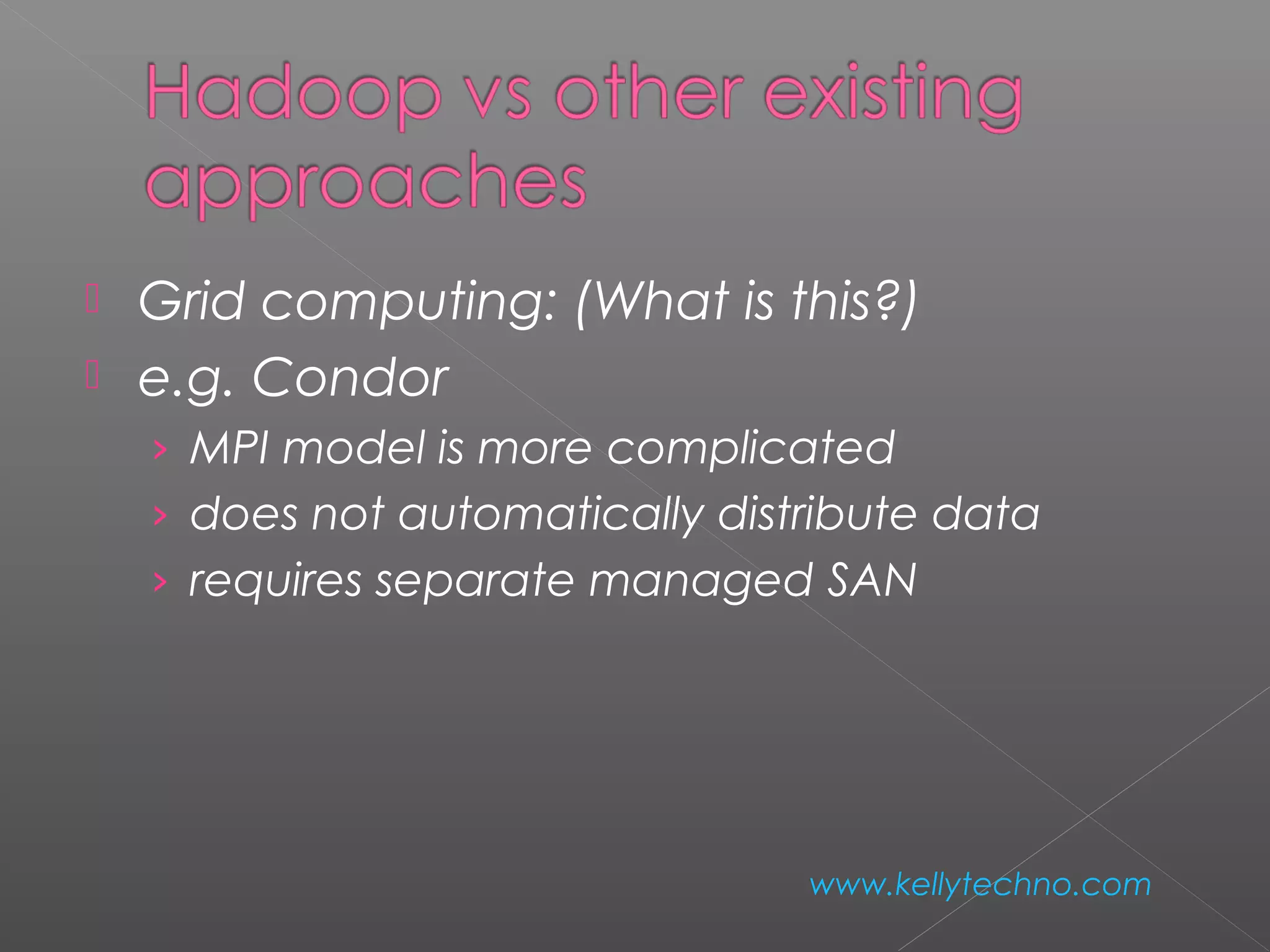 Hadoop vs other existing approaches

Grid computing: (What is this?)

e.g. Condor

› MPI model is more complicated

› does not automatically distribute data

› requires separate managed SAN

www.kellytechno.com